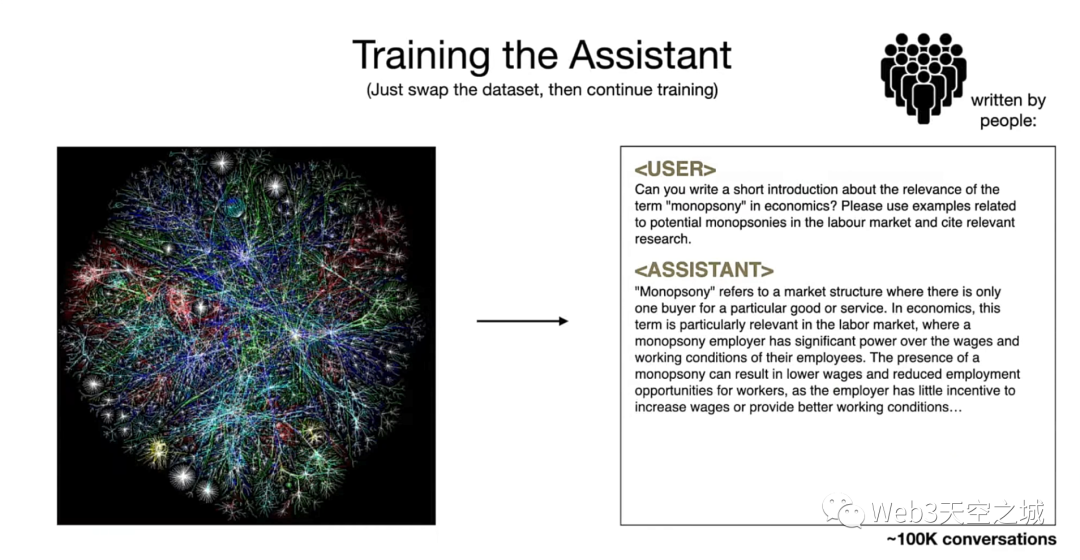 Training the Assistant

(Just swap the dataset, then continue training)

written by people:

<USER>
Can you write a short introduction about the relevance of the term "monopsony" in economics? Please use examples related to potential monopsonies in the labour market and cite relevant research.

<ASSISTANT>
"Monopsony" refers to a market structure where there is only one buyer for a particular good or service. In economics, this term is particularly relevant in the labor market, where a monopsony employer has significant power over the wages and working conditions of their employees. The presence of a monopsony can result in lower wages and reduced employment opportunities for workers, as the employer has little incentive to increase wages or provide better working conditions…

Web3天空之城

~100K conversations